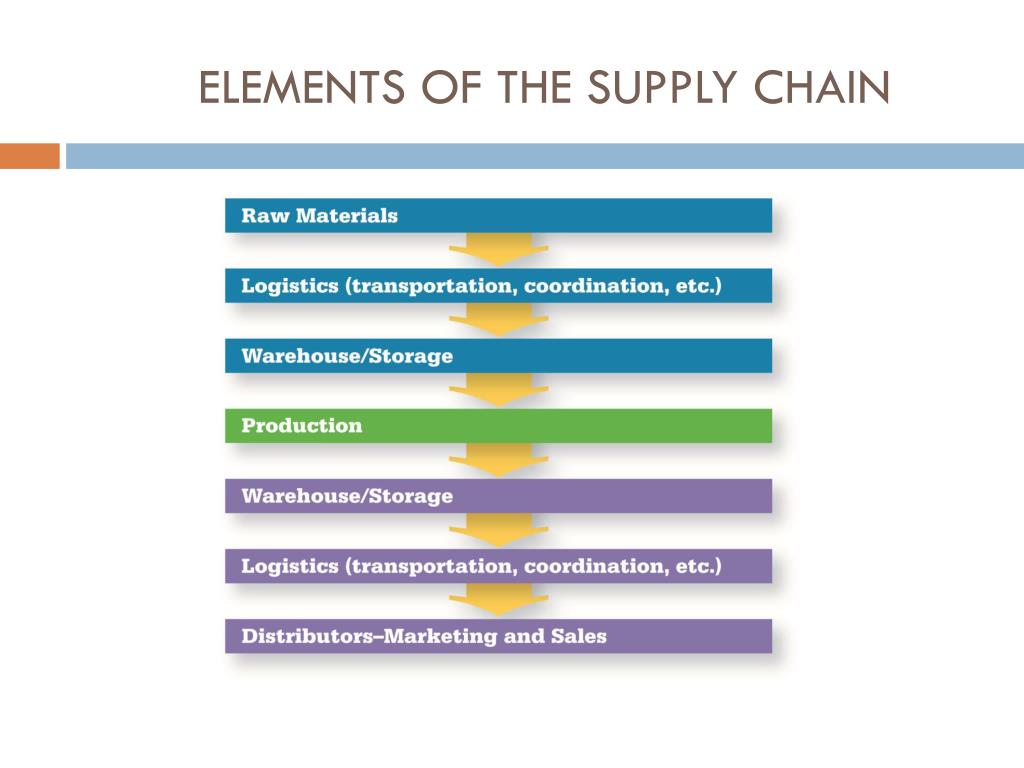 ELEMENTS OF THE SUPPLY CHAIN

Raw Materials

Logistics (transportation, coordination, etc.)

Warehouse/Storage

Production

Warehouse/Storage

Logistics (transportation, coordination, etc.)

Distributors–Marketing and Sales